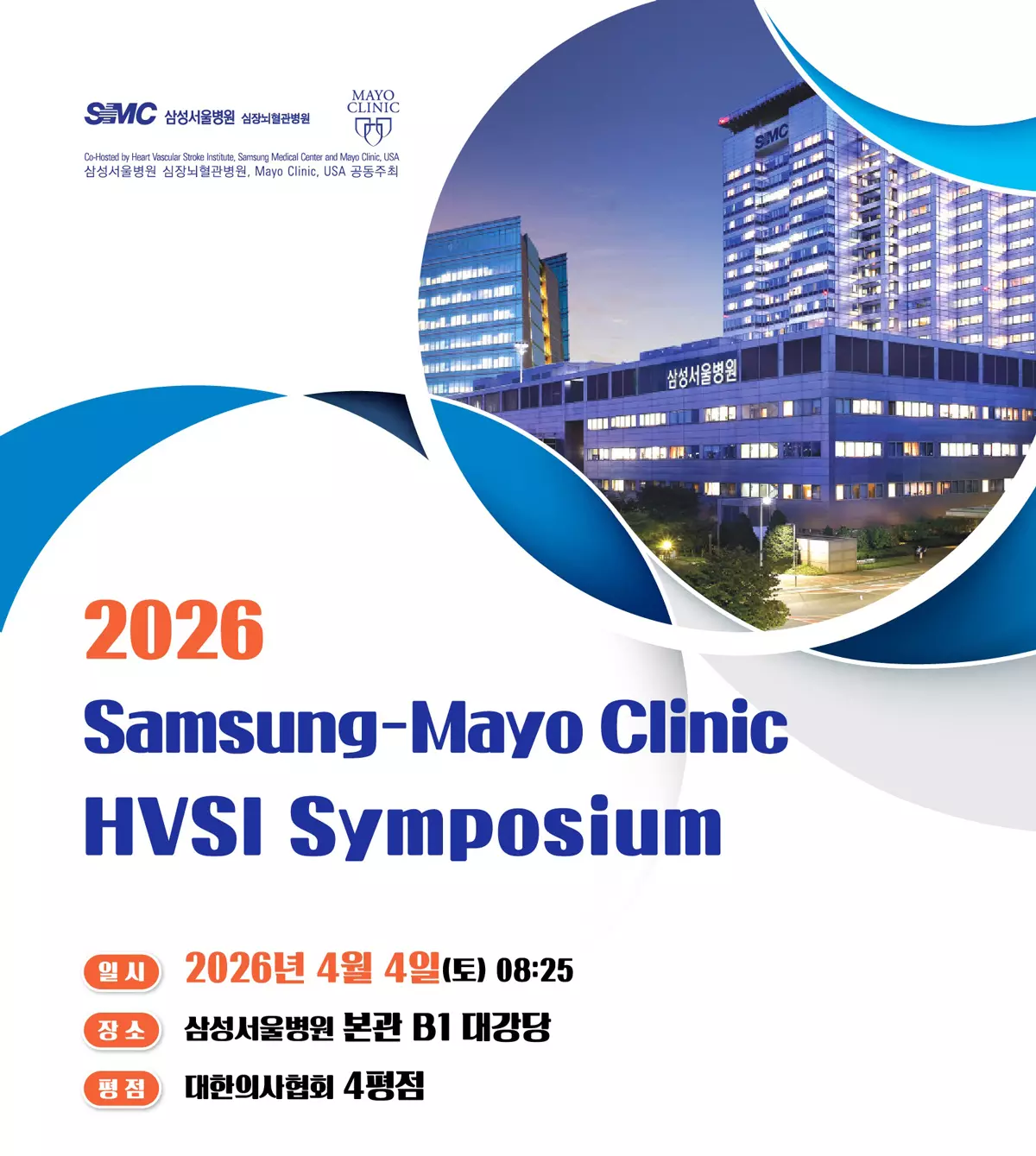 SMC 삼성서울병원 심장뇌혈관병원

MAYO CLINIC

Co-Hosted by Heart Vascular Stroke Institute, Samsung Medical Center and Mayo Clinic, USA
삼성서울병원 심장뇌혈관병원, Mayo Clinic, USA 공동주최

SMC

삼성서울병원

2026
Samsung-Mayo Clinic
HVSI Symposium

일시 2026년 4월 4일(토) 08:25

장소 삼성서울병원 본관 B1 대강당

평점 대한의사협회 4평점